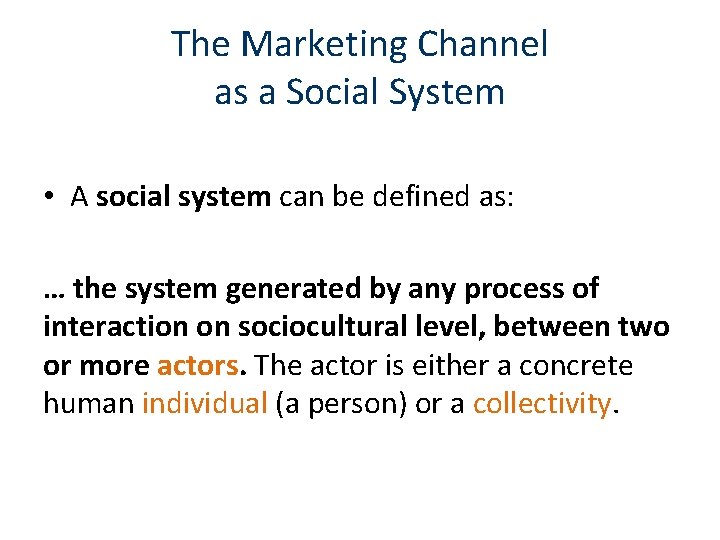 The Marketing Channel as a Social System

• A social system can be defined as:

… the system generated by any process of interaction on sociocultural level, between two or more actors. The actor is either a concrete human individual (a person) or a collectivity.